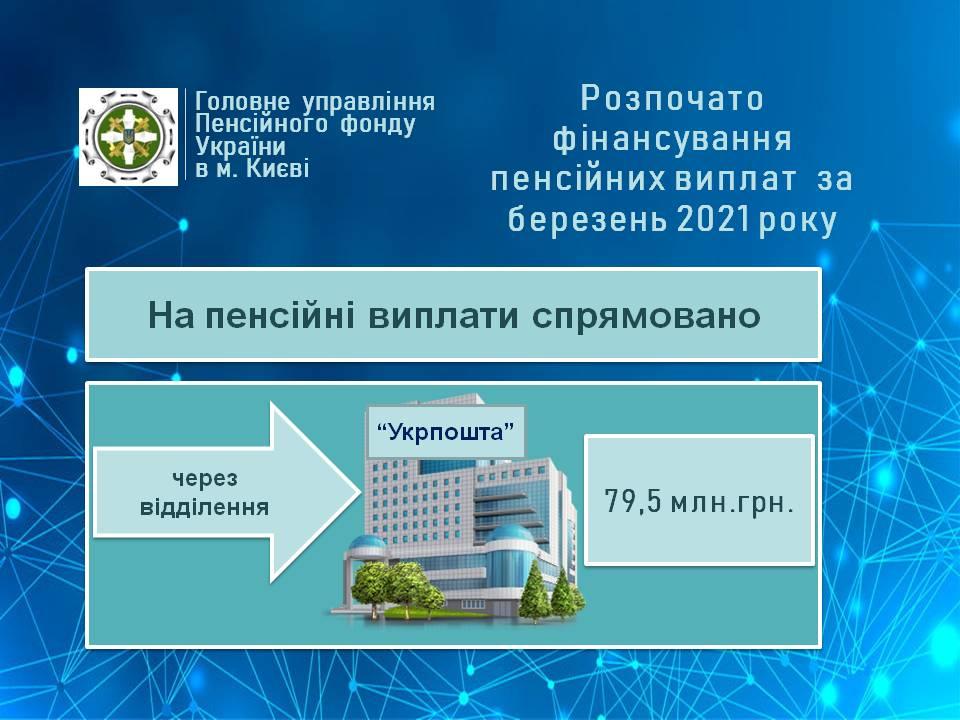 Головне управління Пенсійного фонду України в м. Києві

Розпочато фінансування пенсійних виплат за березень 2021 року

На пенсійні виплати спрямовано

через відділення

“Укрпошта”

79,5 млн.грн.